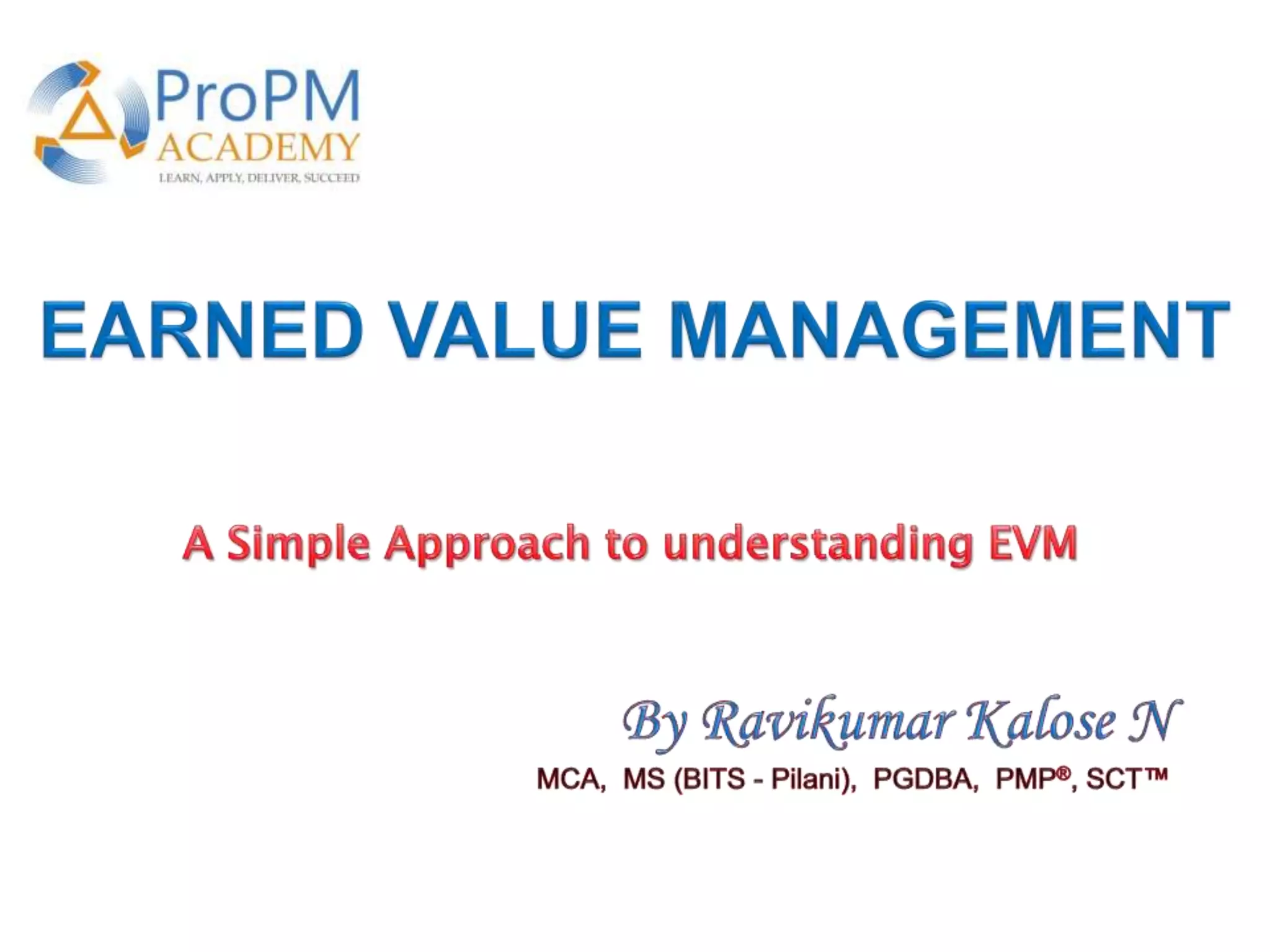 ProPM
ACADEMY
LEARN, APPLY, DELIVER, SUCCEED

EARNED VALUE MANAGEMENT

A Simple Approach to understanding EVM

By Ravikumar Kalose N
MCA, MS (BITS - Pilani), PGDBA, PMP®, SCT™